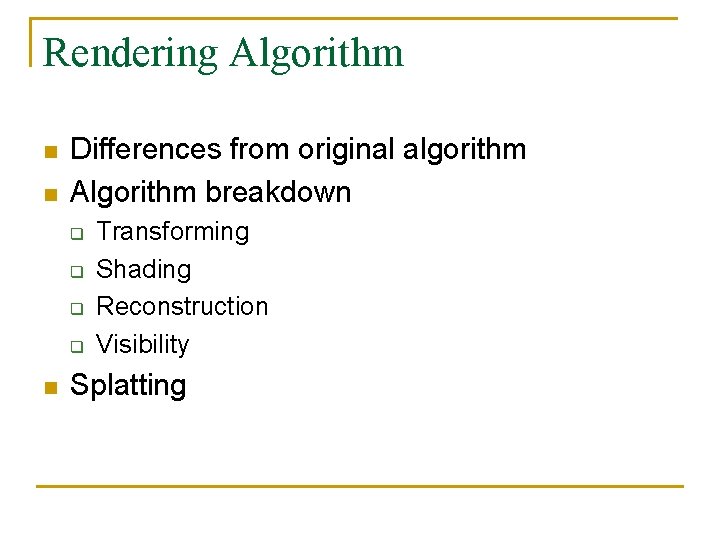 Rendering Algorithm

- Differences from original algorithm
- Algorithm breakdown
  - Transforming
  - Shading
  - Reconstruction
  - Visibility
- Splatting